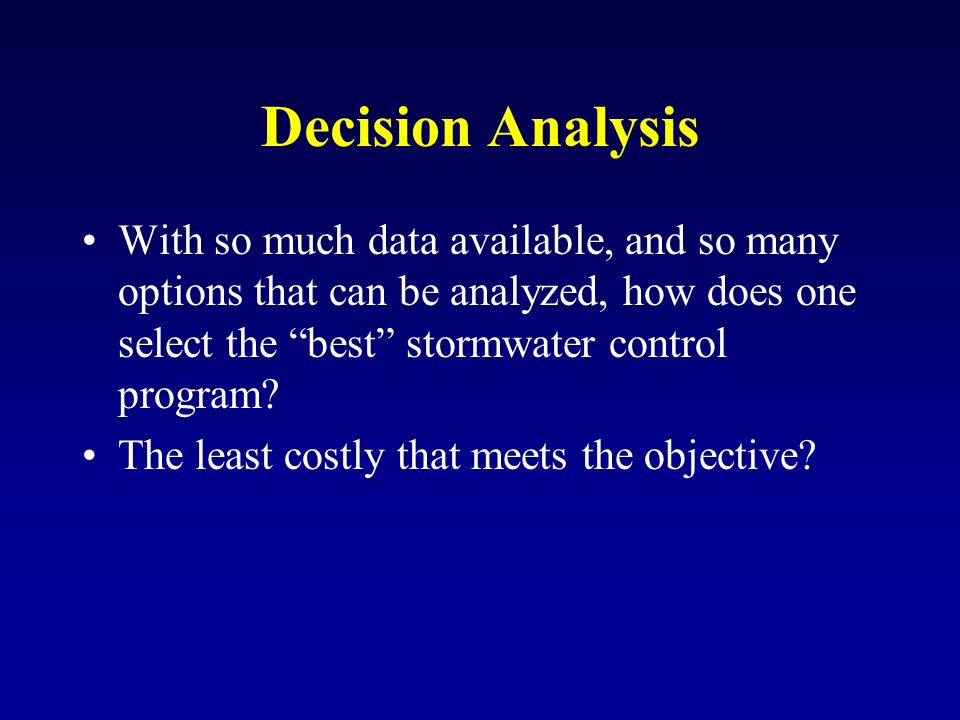 Decision Analysis

• With so much data available, and so many options that can be analyzed, how does one select the “best” stormwater control program?

• The least costly that meets the objective?